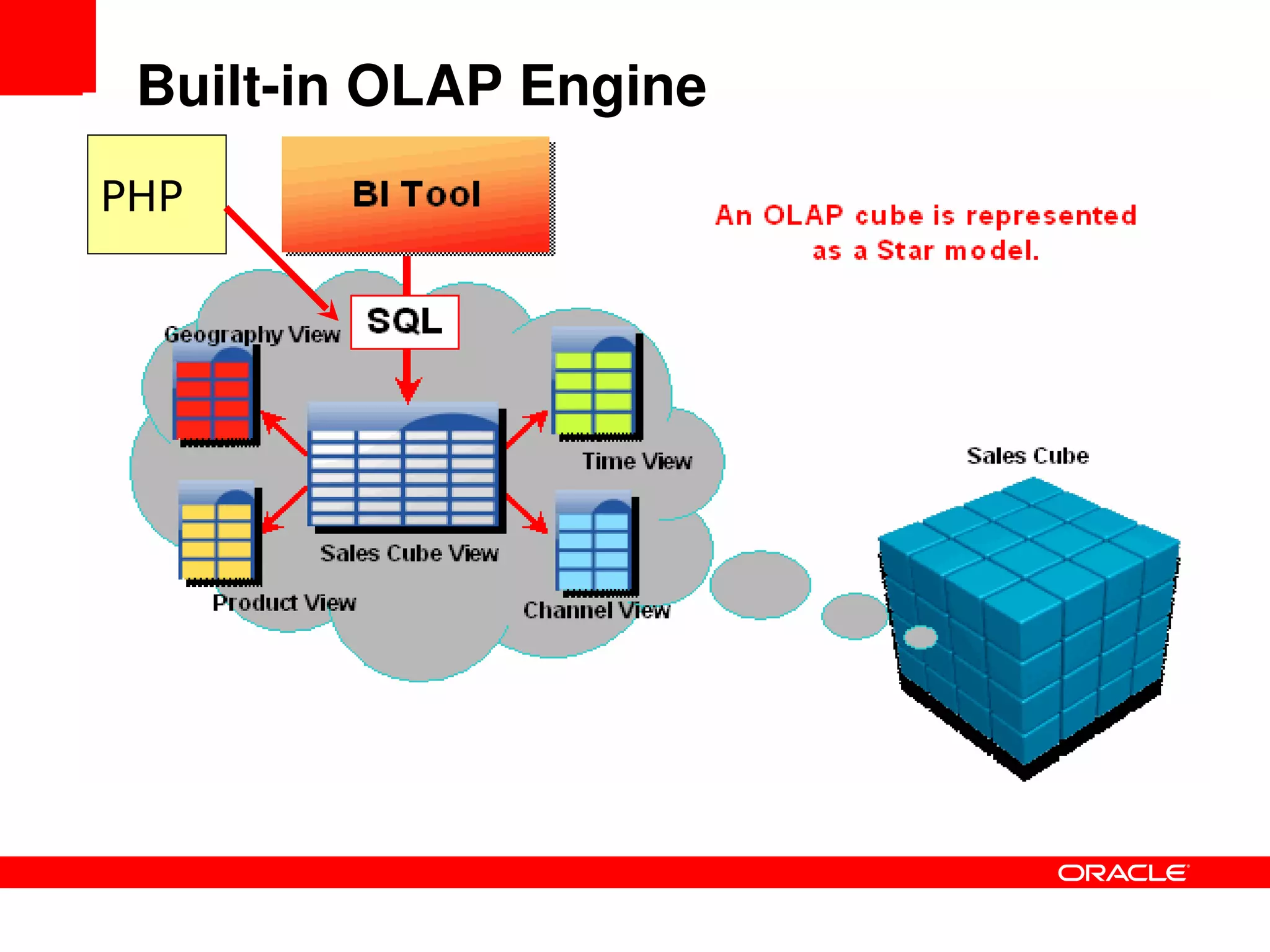 Built-in OLAP Engine

PHP

BI Tool

An OLAP cube is represented as a Star model.

SQL

Geography View

Time View

Sales Cube View

Product View

Channel View

Sales Cube

ORACLE